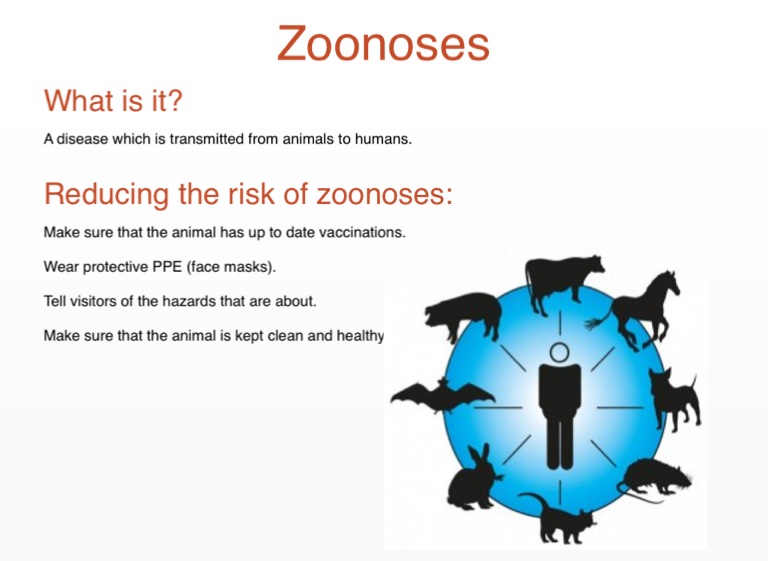 Zoonoses

What is it?

A disease which is transmitted from animals to humans.

Reducing the risk of zoonoses:

Make sure that the animal has up to date vaccinations.

Wear protective PPE (face masks).

Tell visitors of the hazards that are about.

Make sure that the animal is kept clean and healthy